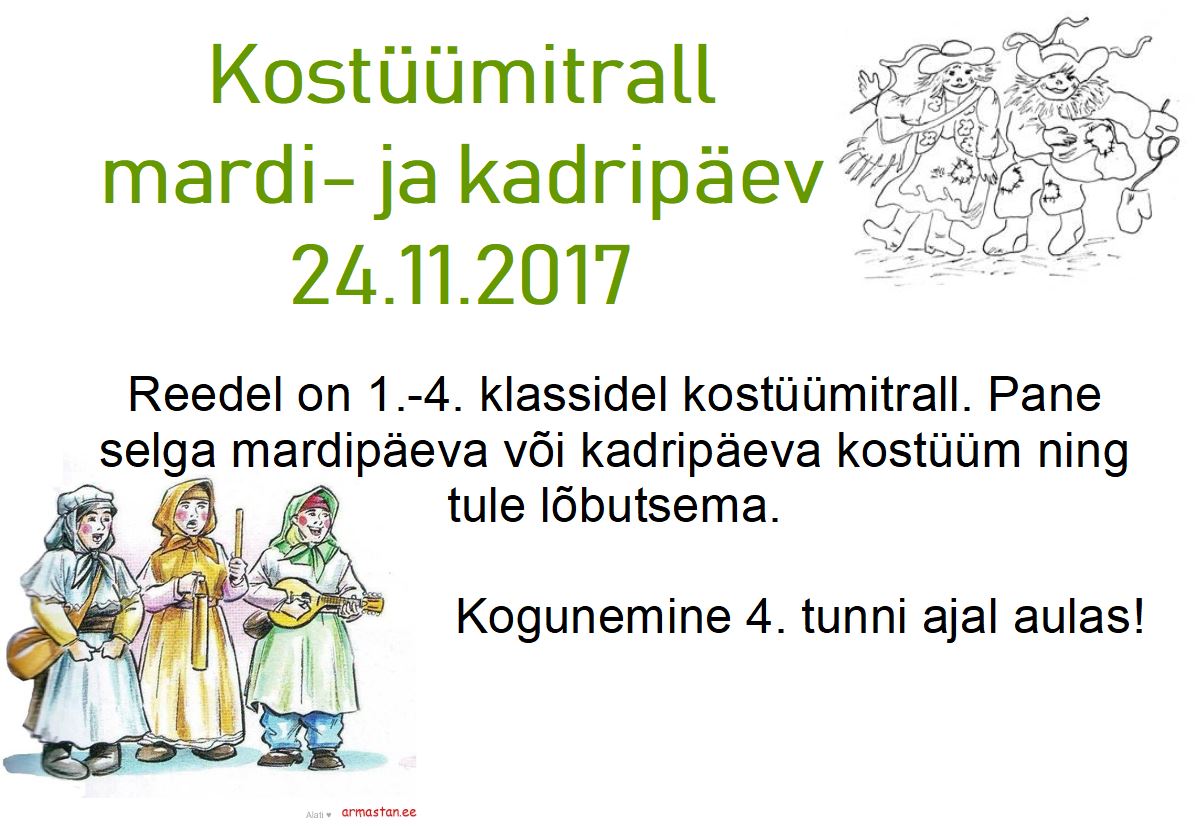 Kostüümitrall
mardi- ja kadripäev
24.11.2017

Reedel on 1.-4. klassidel kostüümitrall. Pane selga mardipäeva või kadripäeva kostüüm ning tule lõbutsema.

Kogunemine 4. tunni ajal aulas!

Alati ♥ armastan.ee